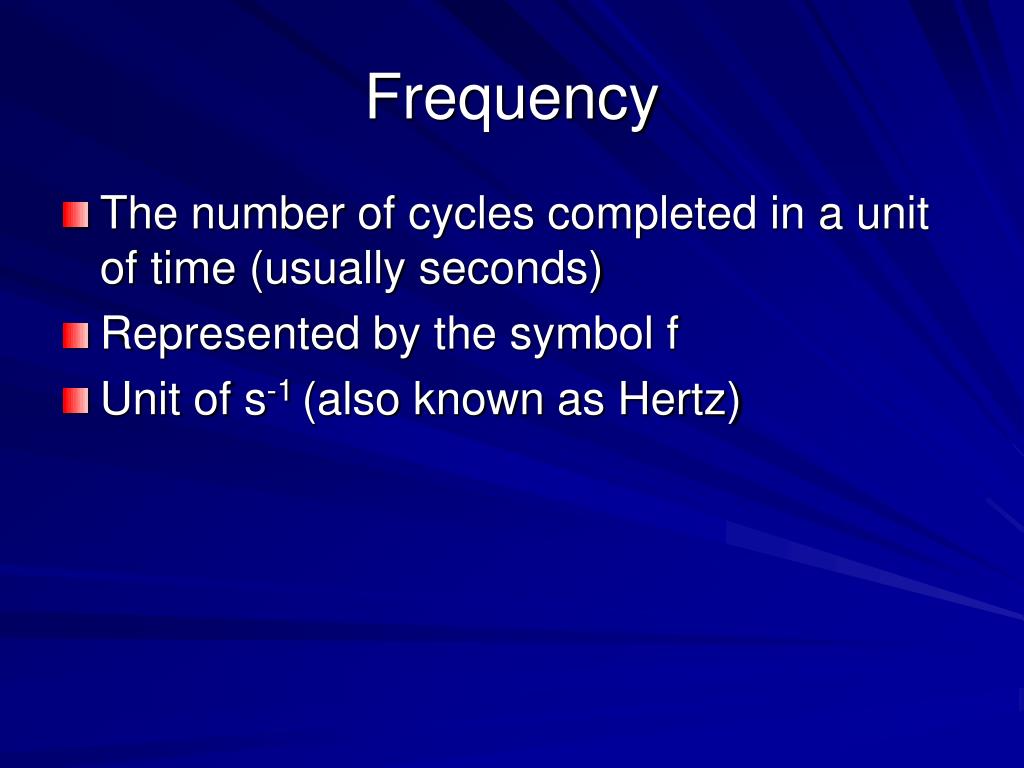 Frequency

The number of cycles completed in a unit of time (usually seconds)

Represented by the symbol f

Unit of $s^{-1}$ (also known as Hertz)